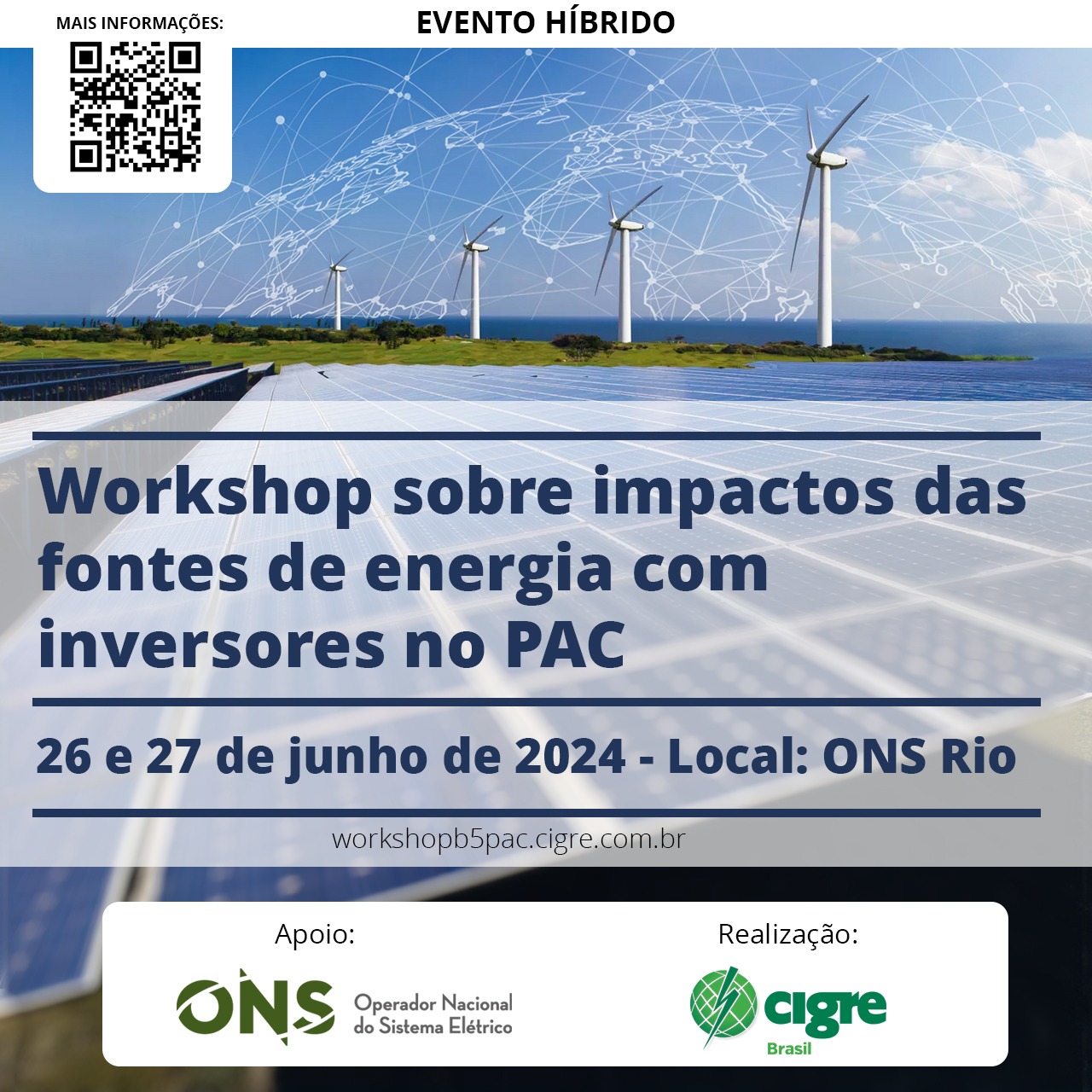 MAIS INFORMAÇÕES:

EVENTO HÍBRIDO

Workshop sobre impactos das fontes de energia com inversores no PAC

26 e 27 de junho de 2024 - Local: ONS Rio

workshopb5pac.cigre.com.br

Apoio:

ONS Operador Nacional do Sistema Elétrico

Realização:

cigre Brasil